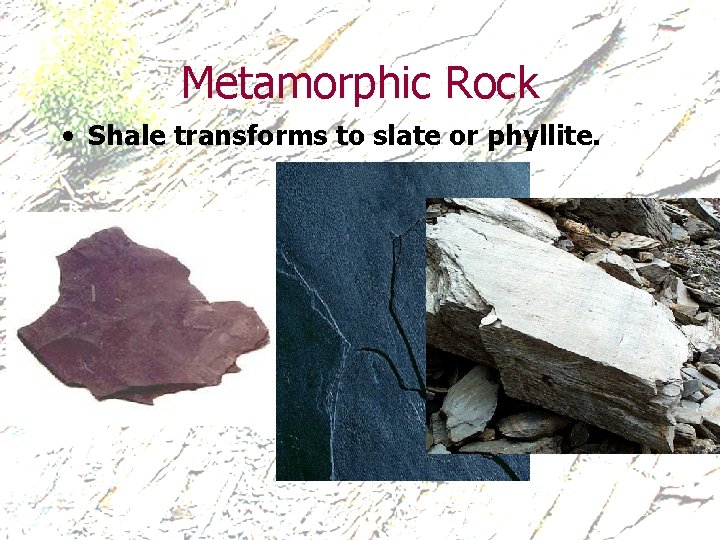 Metamorphic Rock

• Shale transforms to slate or phyllite.